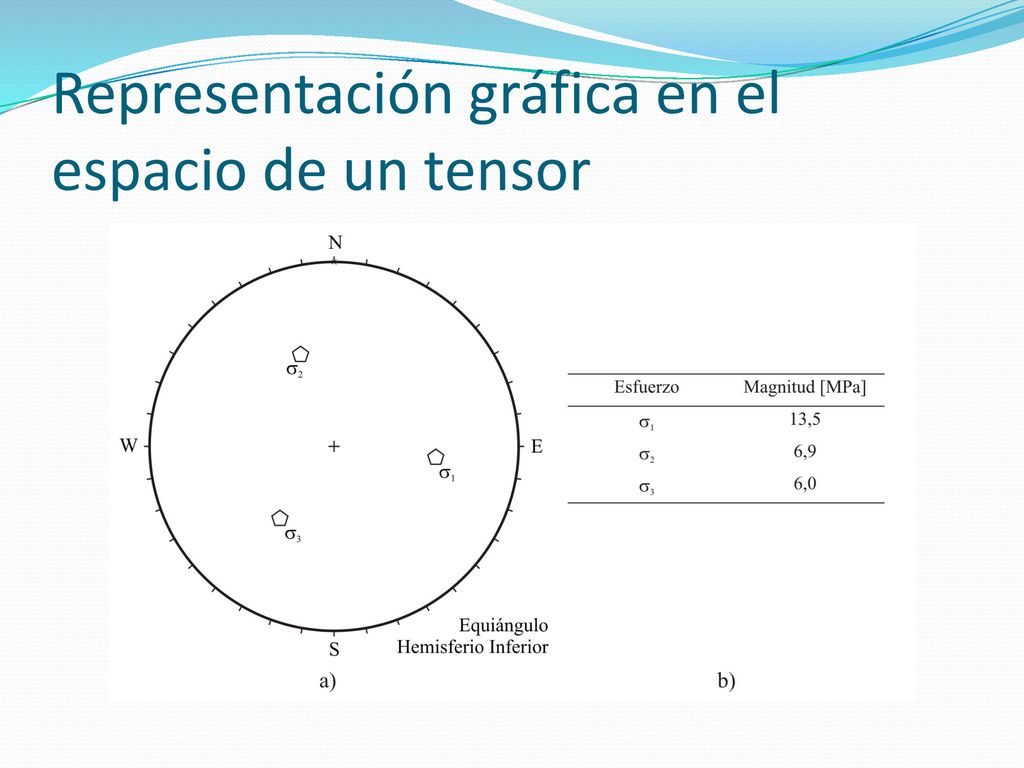 Representación gráfica en el espacio de un tensor

N

$\sigma_2$

W

+

E

$\sigma_1$

$\sigma_3$

S

Equiángulo
Hemisferio Inferior

a)

| Esfuerzo | Magnitud [MPa] |
|---|---|
| $\sigma_1$ | 13,5 |
| $\sigma_2$ | 6,9 |
| $\sigma_3$ | 6,0 |

b)